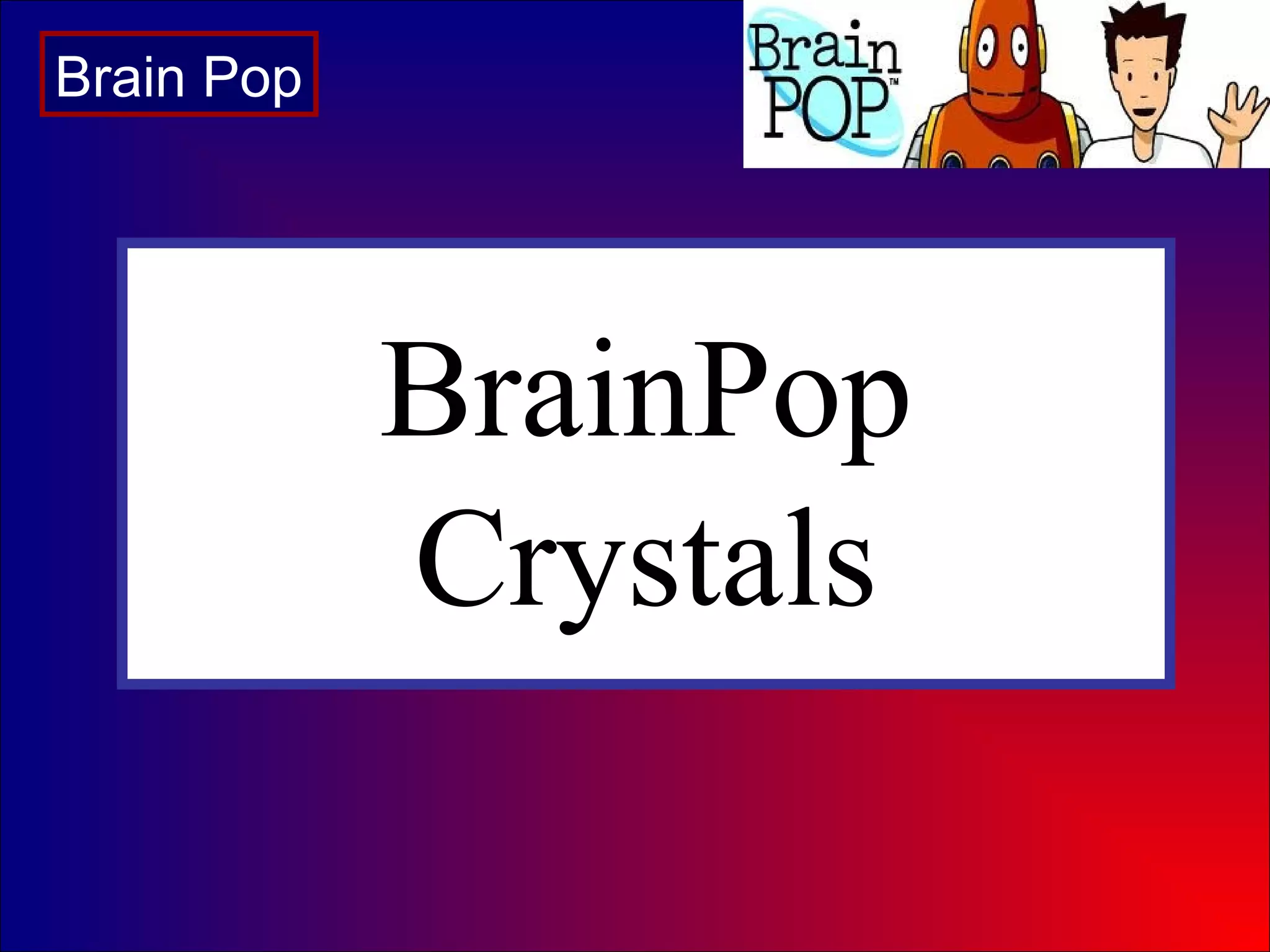 Brain Pop

Brain POP™

BrainPop Crystals